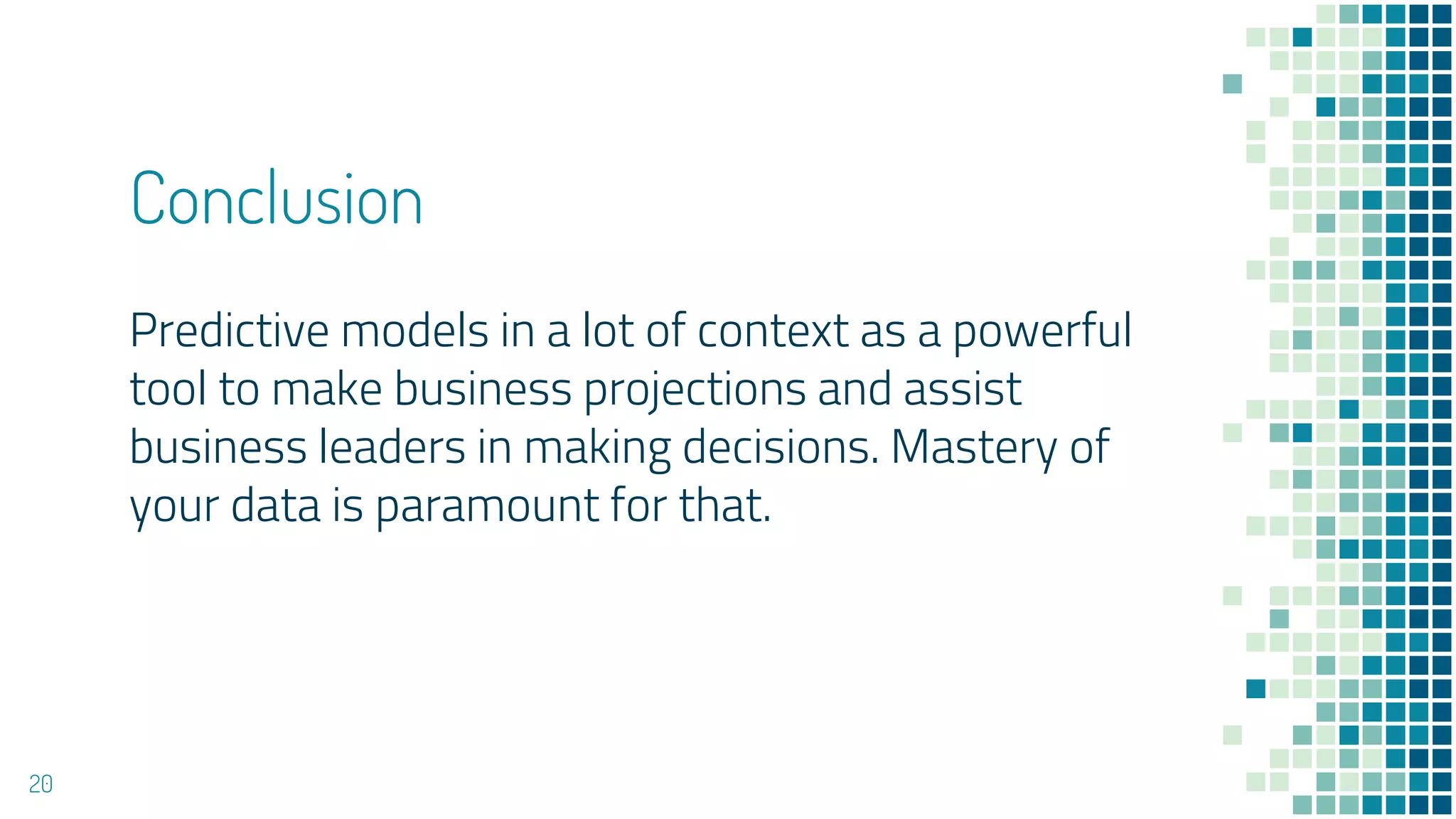 Conclusion

Predictive models in a lot of context as a powerful tool to make business projections and assist business leaders in making decisions. Mastery of your data is paramount for that.

20